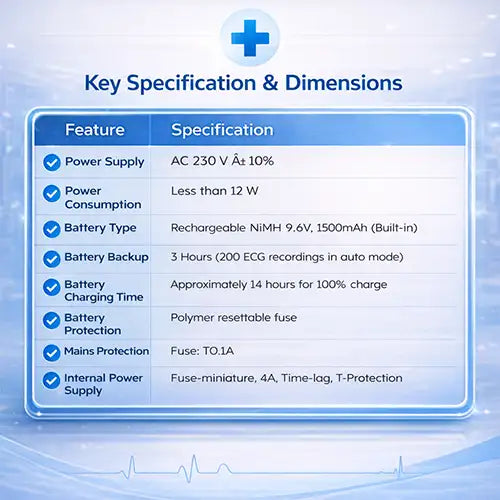 Key Specification & Dimensions

| Feature | Specification |
|---|---|
| Power Supply | AC 230 V Â± 10% |
| Power Consumption | Less than 12 W |
| Battery Type | Rechargeable NiMH 9.6V, 1500mAh (Built-in) |
| Battery Backup | 3 Hours (200 ECG recordings in auto mode) |
| Battery Charging Time | Approximately 14 hours for 100% charge |
| Battery Protection | Polymer resettable fuse |
| Mains Protection | Fuse: T0.1A |
| Internal Power Supply | Fuse-miniature, 4A, Time-lag, T-Protection |